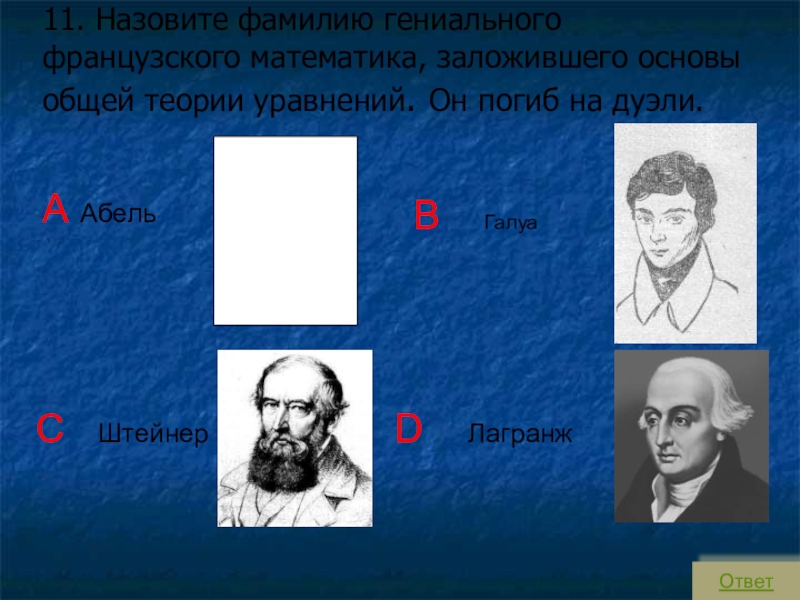 11. Назовите фамилию гениального французского математика, заложившего основы общей теории уравнений. Он погиб на дуэли.

A Абель

B Галуа

C Штейнер

D Лагранж

Ответ